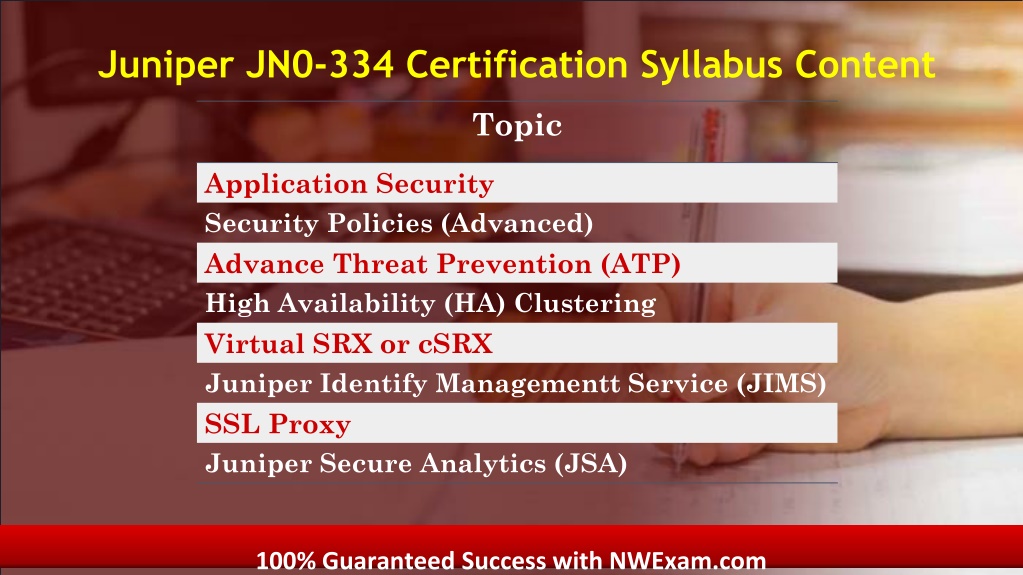 Juniper JN0-334 Certification Syllabus Content

| Topic |
|---|
| Application Security |
| Security Policies (Advanced) |
| Advance Threat Prevention (ATP) |
| High Availability (HA) Clustering |
| Virtual SRX or cSRX |
| Juniper Identify Managementt Service (JIMS) |
| SSL Proxy |
| Juniper Secure Analytics (JSA) |

100% Guaranteed Success with NWExam.com